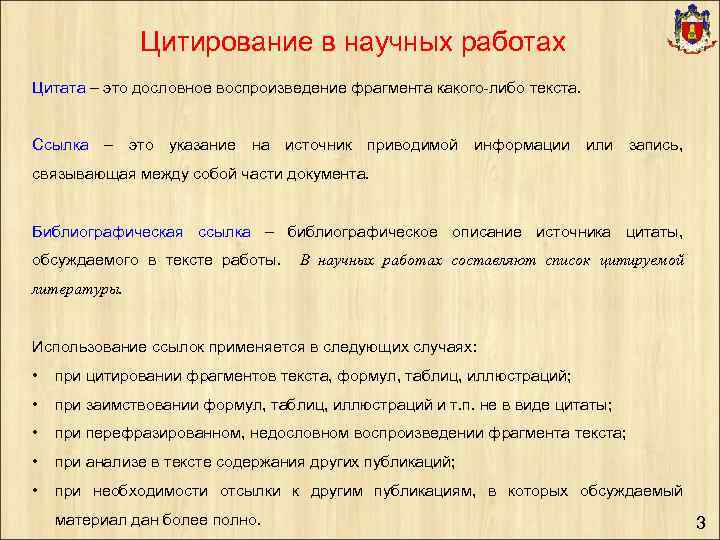 Цитирование в научных работах

Цитата – это дословное воспроизведение фрагмента какого-либо текста.

Ссылка – это указание на источник приводимой информации или запись, связывающая между собой части документа.

Библиографическая ссылка – библиографическое описание источника цитаты, обсуждаемого в тексте работы. В научных работах составляют список цитируемой литературы.

Использование ссылок применяется в следующих случаях:
• при цитировании фрагментов текста, формул, таблиц, иллюстраций;
• при заимствовании формул, таблиц, иллюстраций и т.п. не в виде цитаты;
• при перефразированном, недословном воспроизведении фрагмента текста;
• при анализе в тексте содержания других публикаций;
• при необходимости отсылки к другим публикациям, в которых обсуждаемый материал дан более полно.

3